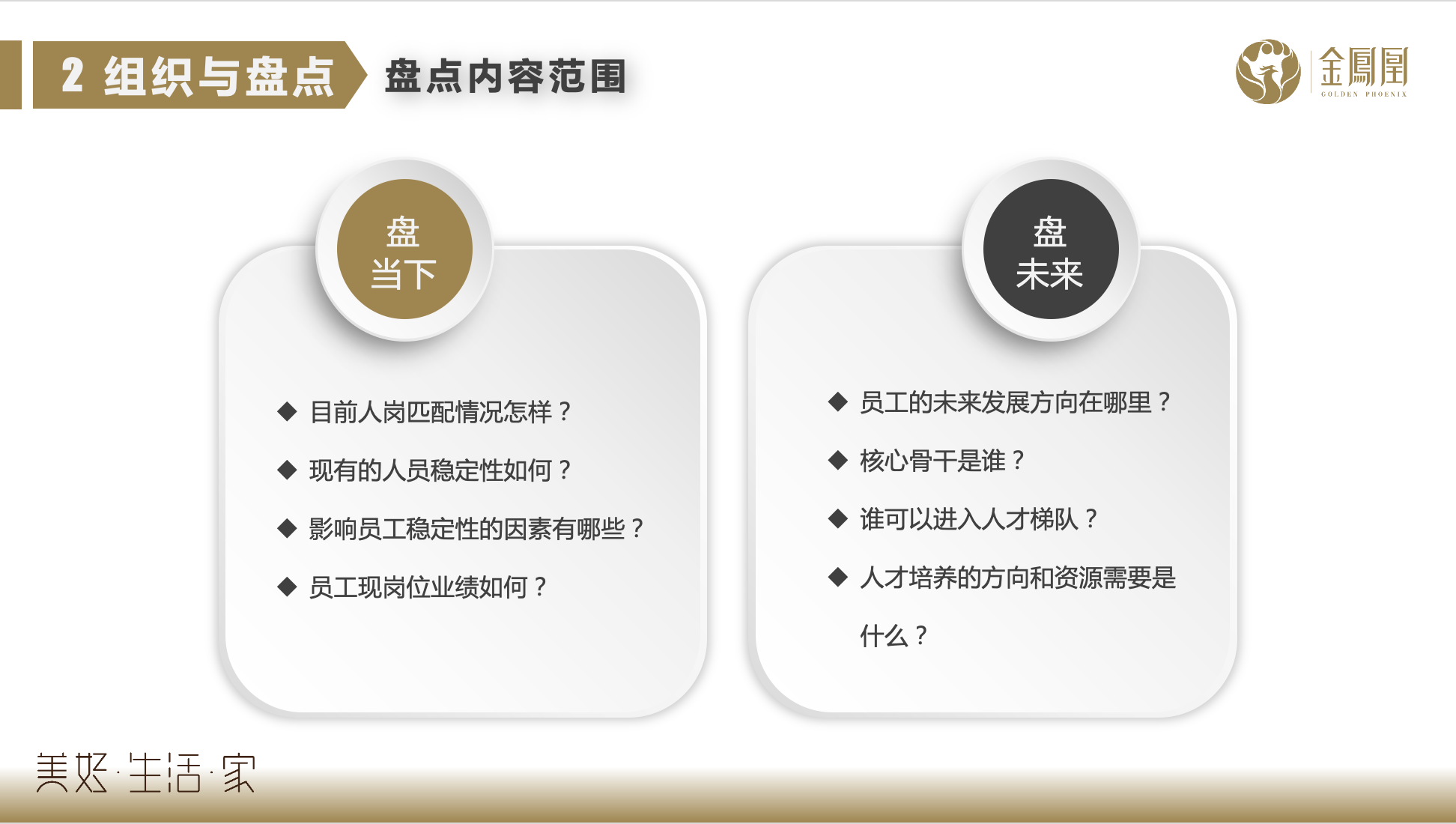 2 组织与盘点

盘点内容范围

金鳳凰
GOLDEN PHOENIX

盘
当下

◆ 目前人岗匹配情况怎样？
◆ 现有的人员稳定性如何？
◆ 影响员工稳定性的因素有哪些？
◆ 员工现岗位业绩如何？

盘
未来

◆ 员工的未来发展方向在哪里？
◆ 核心骨干是谁？
◆ 谁可以进入人才梯队？
◆ 人才培养的方向和资源需要是什么？

美好·生活·家